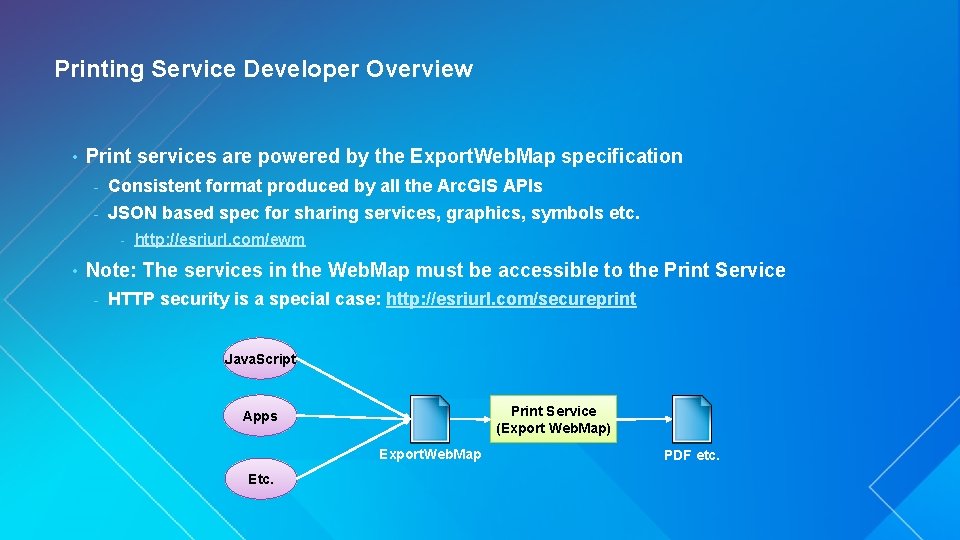 Printing Service Developer Overview

• Print services are powered by the ExportWebMap specification
- Consistent format produced by all the ArcGIS APIs
- JSON based spec for sharing services, graphics, symbols etc.
- http://esriurl.com/ewm

• Note: The services in the WebMap must be accessible to the Print Service
- HTTP security is a special case: http://esriurl.com/secureprint

JavaScript
Apps
Etc.
ExportWebMap
Print Service (Export WebMap)
PDF etc.